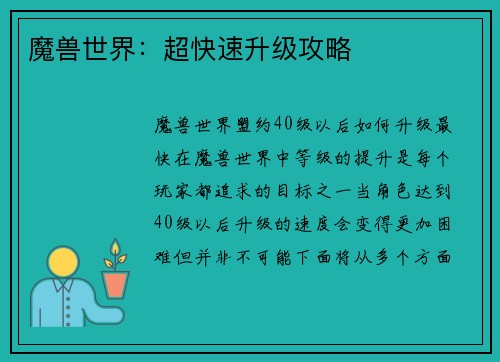 魔兽世界：超快速升级攻略

魔兽世界盟约40级以后如何升级最快在魔兽世界中等级的提升是每个玩家都追求的目标之一当角色达到40级以后升级的速度会变得更加困难但并非不可能下面将从多个方面